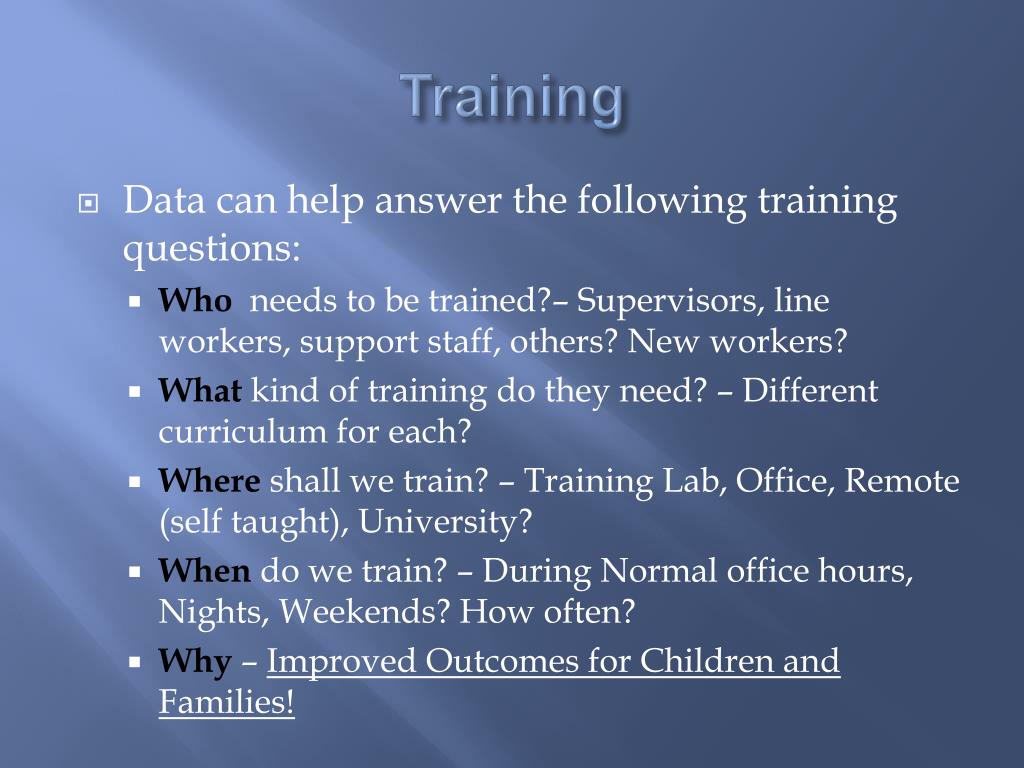 Training

Data can help answer the following training questions:

Who needs to be trained?– Supervisors, line workers, support staff, others? New workers?

What kind of training do they need? – Different curriculum for each?

Where shall we train? – Training Lab, Office, Remote (self taught), University?

When do we train? – During Normal office hours, Nights, Weekends? How often?

Why – Improved Outcomes for Children and Families!